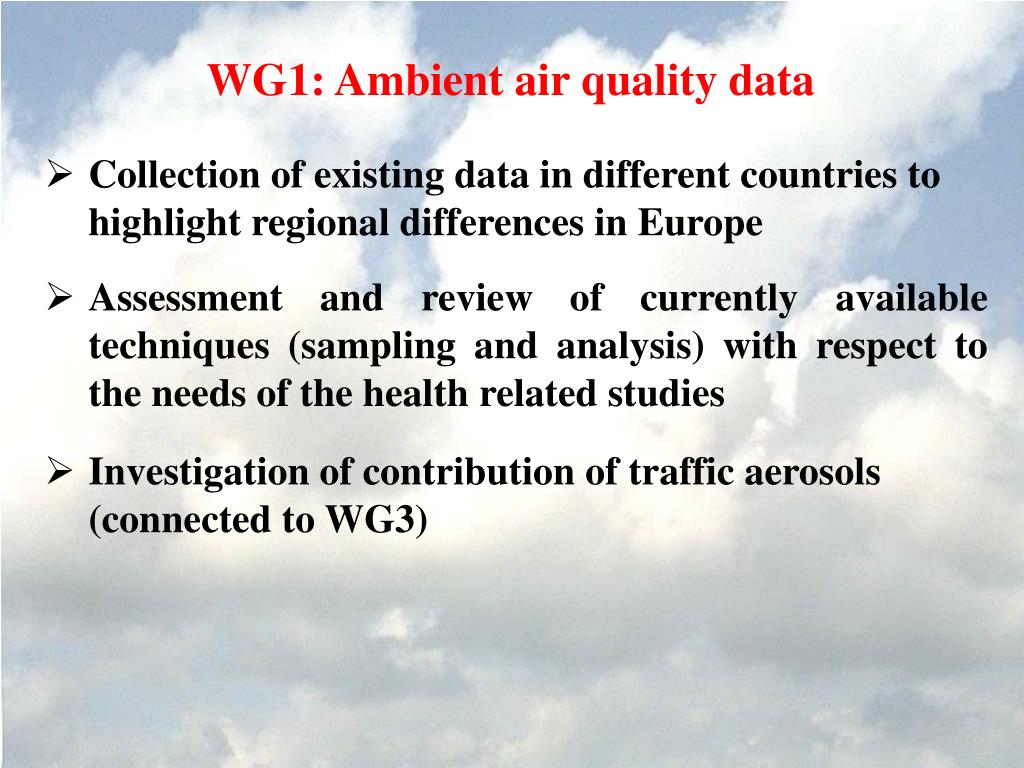 WG1: Ambient air quality data

➢ Collection of existing data in different countries to highlight regional differences in Europe

➢ Assessment and review of currently available techniques (sampling and analysis) with respect to the needs of the health related studies

➢ Investigation of contribution of traffic aerosols (connected to WG3)